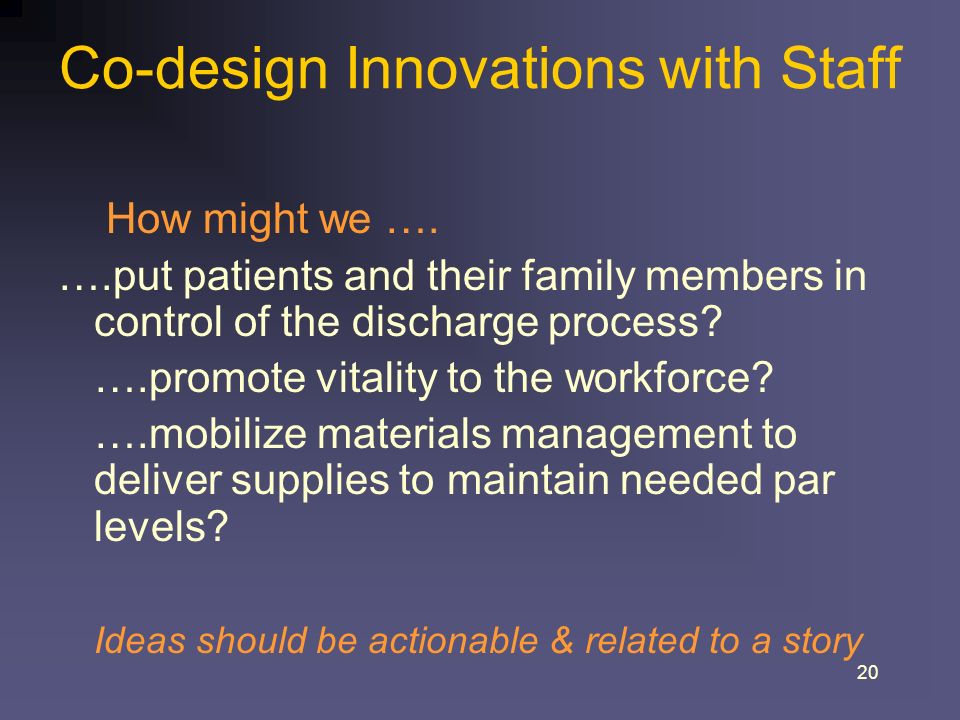 Co-design Innovations with Staff

How might we ….

….put patients and their family members in control of the discharge process?

….promote vitality to the workforce?

….mobilize materials management to deliver supplies to maintain needed par levels?

Ideas should be actionable & related to a story

20